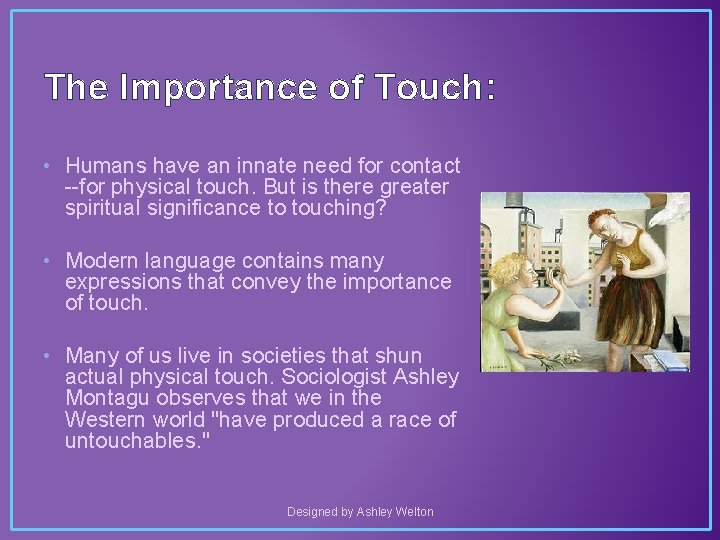 The Importance of Touch:

• Humans have an innate need for contact --for physical touch. But is there greater spiritual significance to touching?

• Modern language contains many expressions that convey the importance of touch.

• Many of us live in societies that shun actual physical touch. Sociologist Ashley Montagu observes that we in the Western world "have produced a race of untouchables."

Designed by Ashley Welton